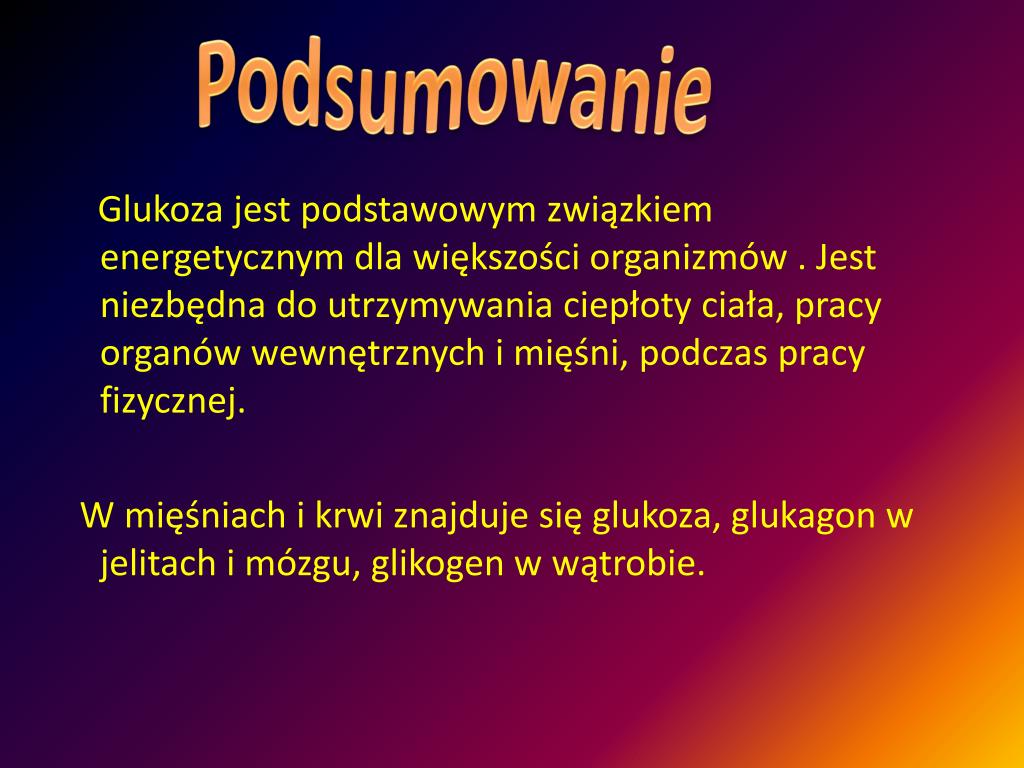 Podsumowanie

Glukoza jest podstawowym związkiem energetycznym dla większości organizmów . Jest niezbędna do utrzymywania ciepłoty ciała, pracy organów wewnętrznych i mięśni, podczas pracy fizycznej.

W mięśniach i krwi znajduje się glukoza, glukagon w jelitach i mózgu, glikogen w wątrobie.